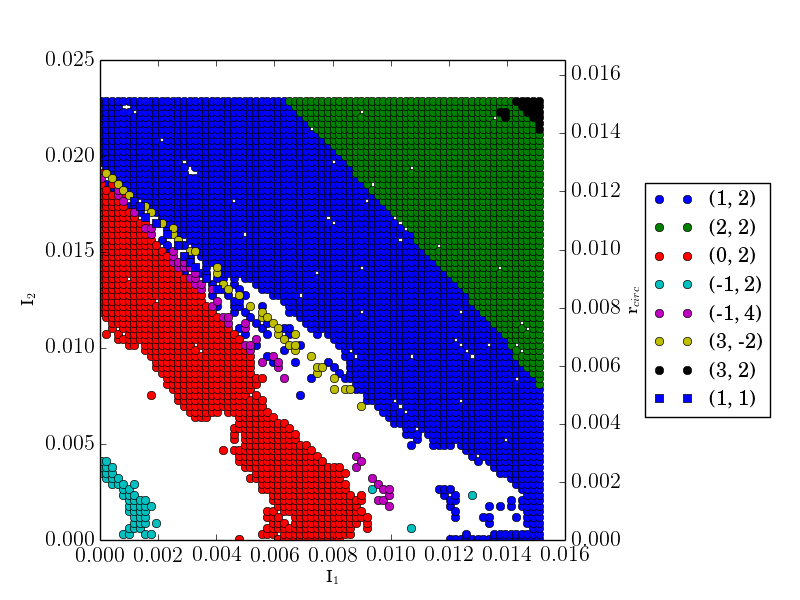 0.025
0.020
0.015
0.010
0.005
0.000
$I_2$
0.000 0.002 0.004 0.006 0.008 0.010 0.012 0.014 0.016
$I_1$
0.016
0.014
0.012
0.010
0.008
0.006
0.004
0.002
0.000
$r_{circ}$
(1, 2)
(2, 2)
(0, 2)
(-1, 2)
(-1, 4)
(3, -2)
(3, 2)
(1, 1)